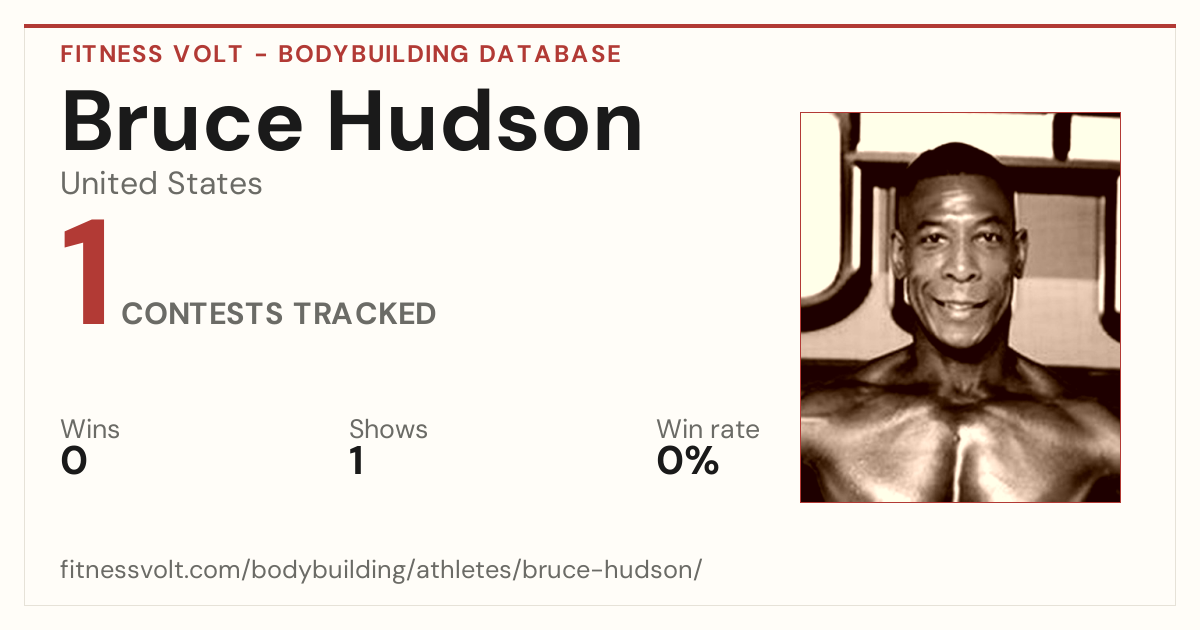 FITNESS VOLT - BODYBUILDING DATABASE

Bruce Hudson

United States

1 CONTESTS TRACKED

Wins
0

Shows
1

Win rate
0%

fitnessvolt.com/bodybuilding/athletes/bruce-hudson/